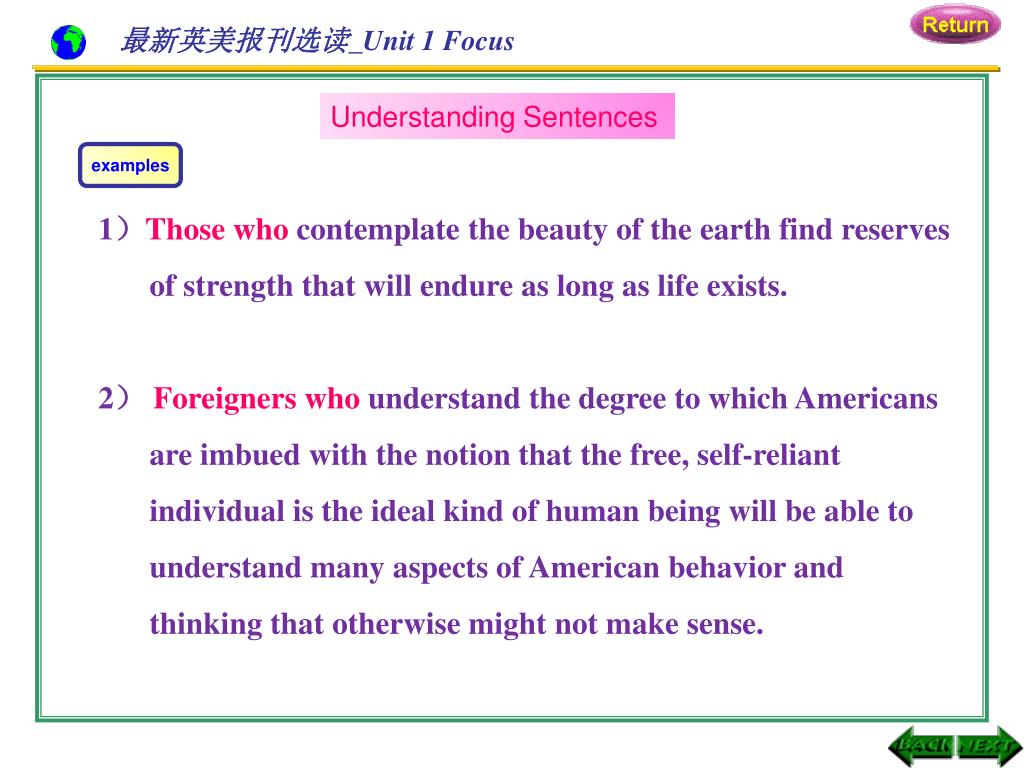 最新英美报刊选读_Unit 1 Focus

Return

Understanding Sentences

examples

1）Those who contemplate the beauty of the earth find reserves of strength that will endure as long as life exists.

2） Foreigners who understand the degree to which Americans are imbued with the notion that the free, self-reliant individual is the ideal kind of human being will be able to understand many aspects of American behavior and thinking that otherwise might not make sense.

BACK NEXT